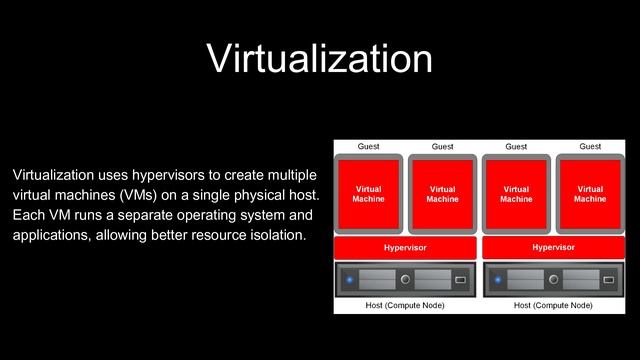 Virtualization

Virtualization uses hypervisors to create multiple virtual machines (VMs) on a single physical host. Each VM runs a separate operating system and applications, allowing better resource isolation.

Guest
Guest
Guest
Guest

Virtual Machine
Virtual Machine
Virtual Machine
Virtual Machine

Hypervisor
Hypervisor

Host (Compute Node)
Host (Compute Node)